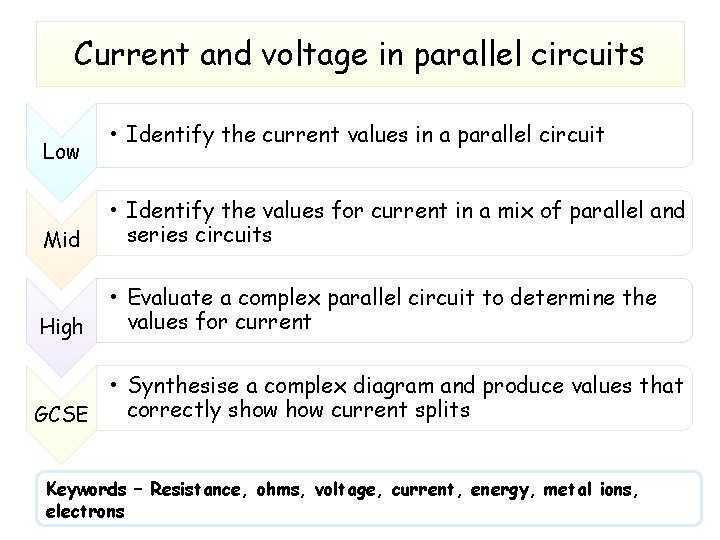 Current and voltage in parallel circuits

Low

• Identify the current values in a parallel circuit

Mid

• Identify the values for current in a mix of parallel and series circuits

High

• Evaluate a complex parallel circuit to determine the values for current

GCSE

• Synthesise a complex diagram and produce values that correctly show how current splits

Keywords – Resistance, ohms, voltage, current, energy, metal ions, electrons